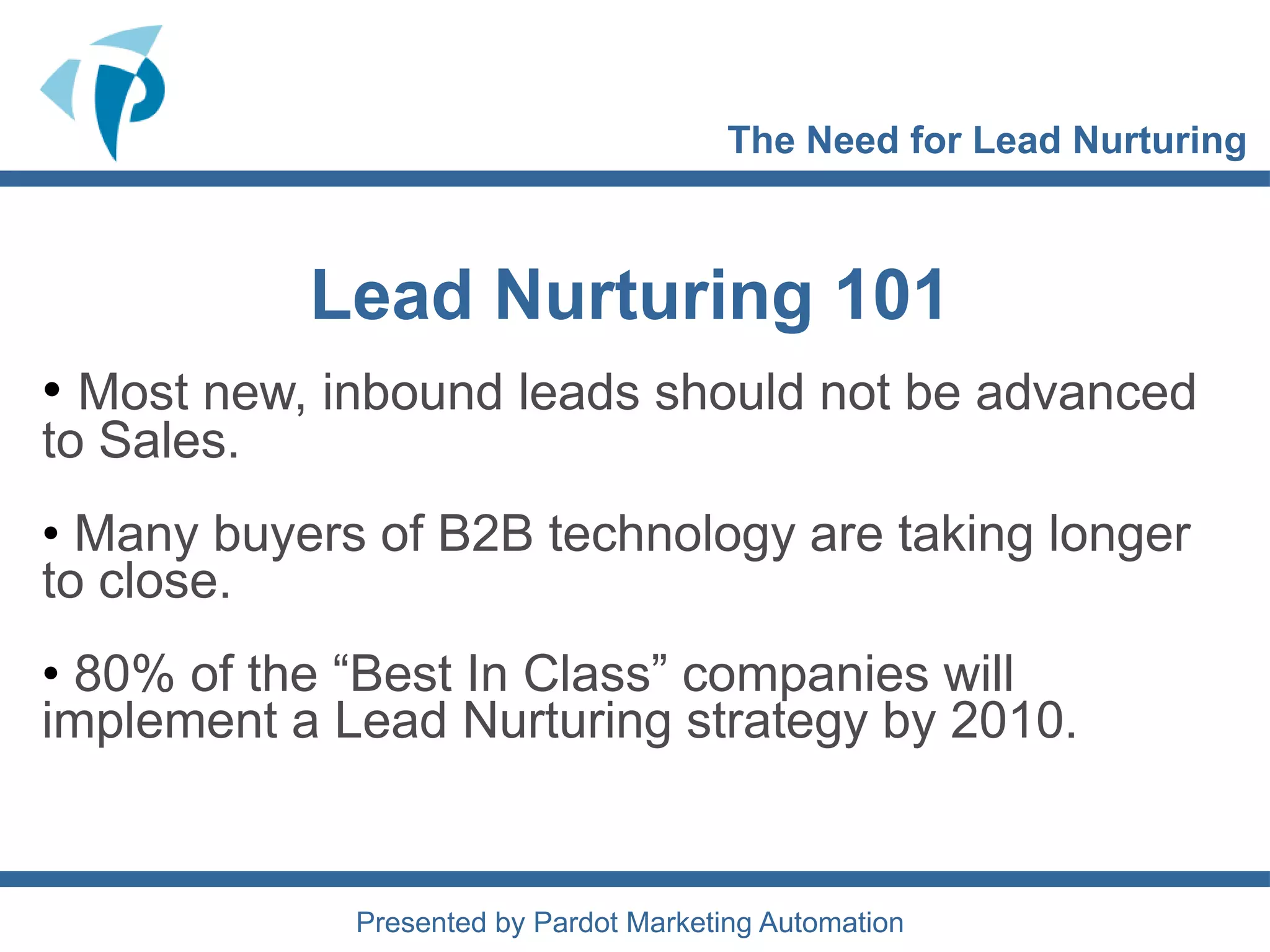 The Need for Lead Nurturing

Lead Nurturing 101

• Most new, inbound leads should not be advanced to Sales.

• Many buyers of B2B technology are taking longer to close.

• 80% of the “Best In Class” companies will implement a Lead Nurturing strategy by 2010.

Presented by Pardot Marketing Automation